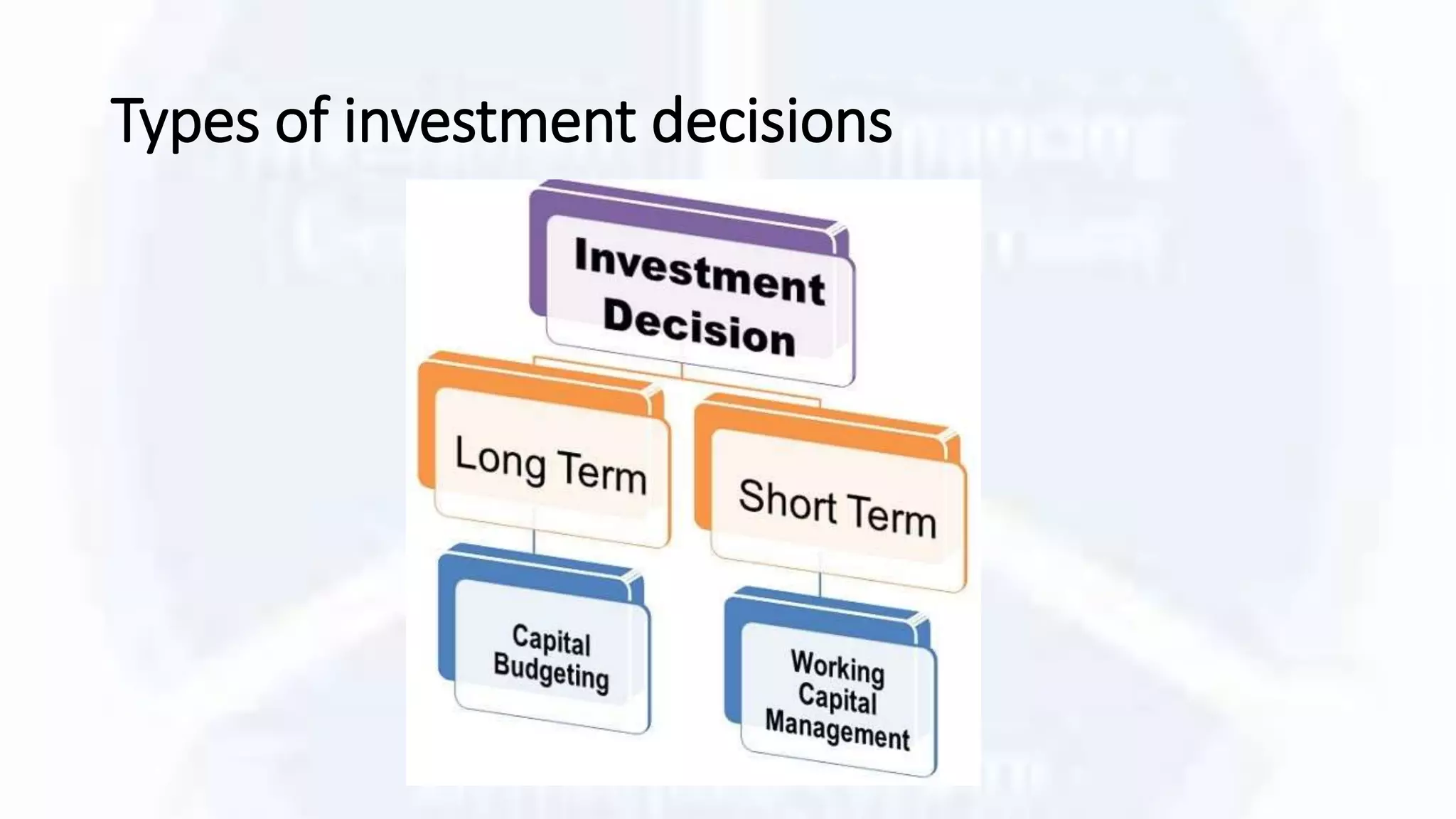 Types of investment decisions

Investment Decision

Long Term

Short Term

Capital Budgeting

Working Capital Management